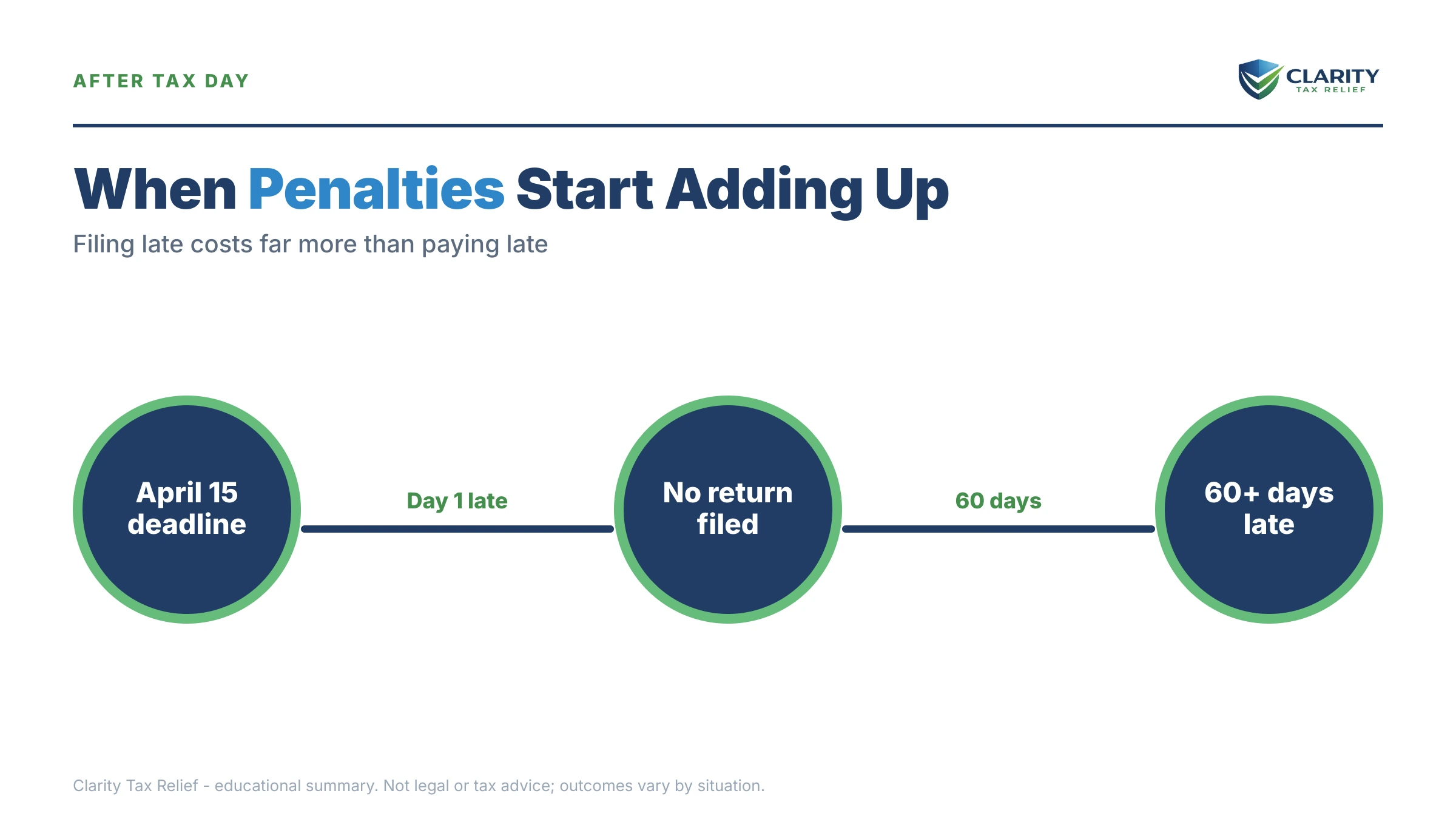 AFTER TAX DAY

CLARITY
TAX RELIEF

When Penalties Start Adding Up

Filing late costs far more than paying late

April 15 deadline

Day 1 late

No return filed

60 days

60+ days late

Clarity Tax Relief - educational summary. Not legal or tax advice; outcomes vary by situation.